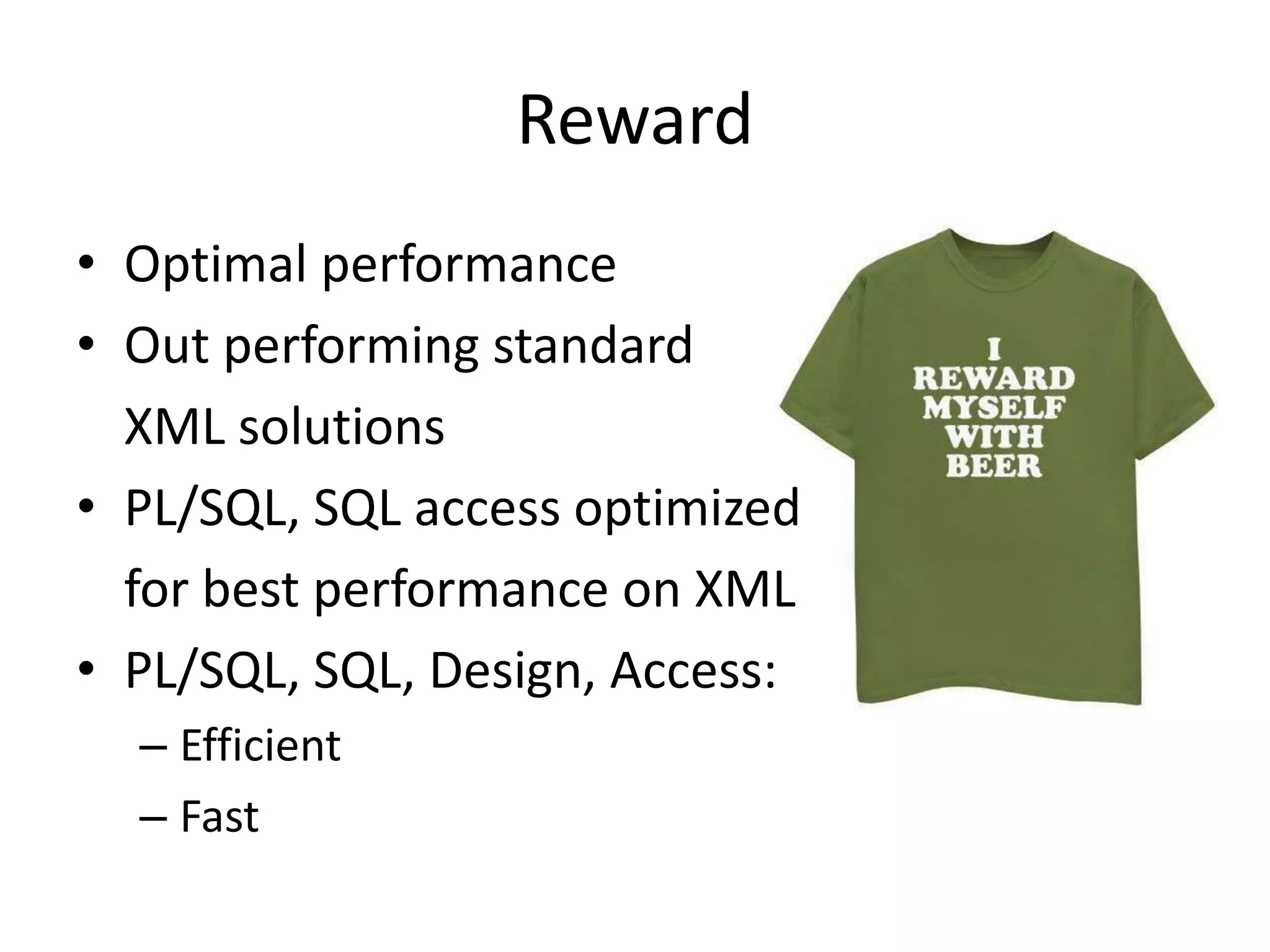 Reward

• Optimal performance
• Out performing standard XML solutions
• PL/SQL, SQL access optimized for best performance on XML
• PL/SQL, SQL, Design, Access:
– Efficient
– Fast

I
REWARD
MYSELF
WITH
BEER